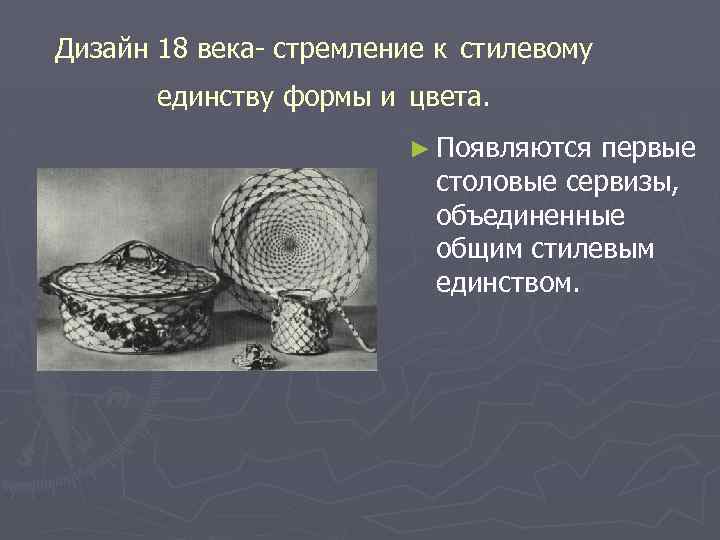 Дизайн 18 века- стремление к стилевому единству формы и цвета.

► Появляются первые столовые сервизы, объединенные общим стилевым единством.